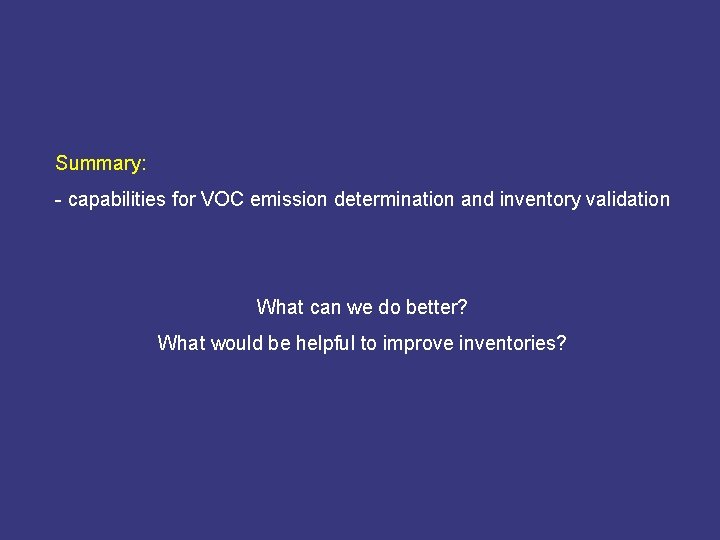 Summary:

- capabilities for VOC emission determination and inventory validation

What can we do better?

What would be helpful to improve inventories?